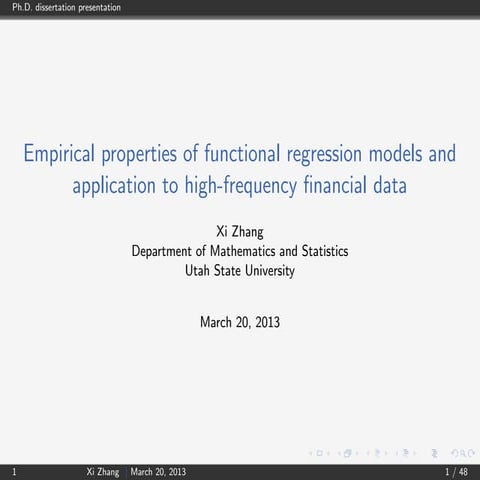 Ph.D. dissertation presentation

Empirical properties of functional regression models and application to high-frequency financial data

Xi Zhang
Department of Mathematics and Statistics
Utah State University

March 20, 2013

1 Xi Zhang March 20, 2013 1 / 48